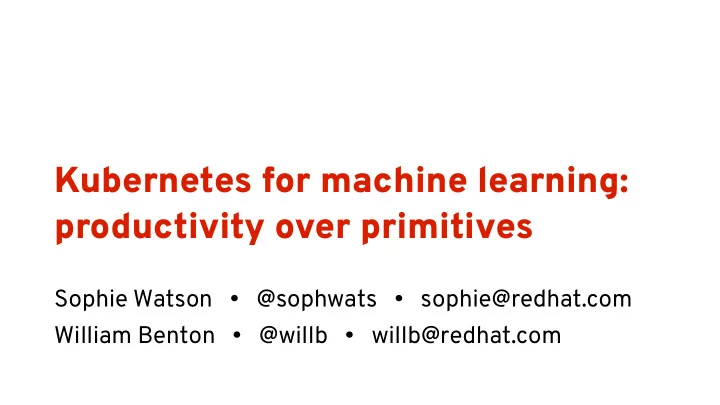 Kubernetes for machine learning: productivity over primitives

Sophie Watson • @sophwats • sophie@redhat.com
William Benton • @willb • willb@redhat.com